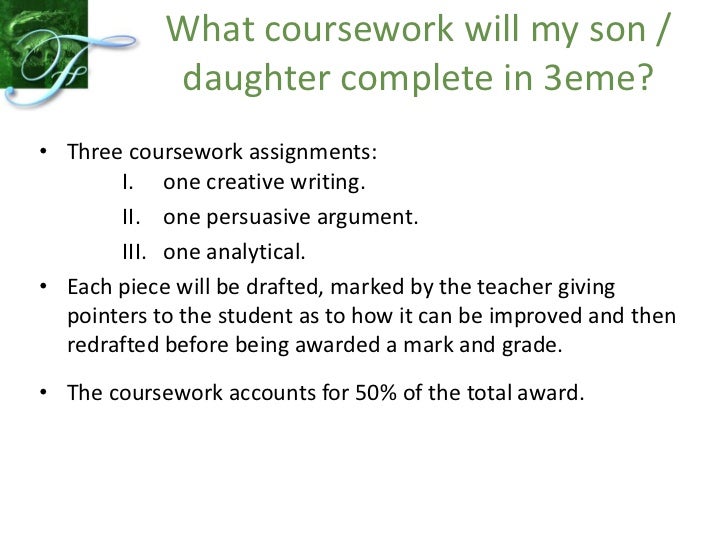 What coursework will my son / daughter complete in 3eme?

• Three coursework assignments:
I. one creative writing.
II. one persuasive argument.
III. one analytical.

• Each piece will be drafted, marked by the teacher giving pointers to the student as to how it can be improved and then redrafted before being awarded a mark and grade.

• The coursework accounts for 50% of the total award.